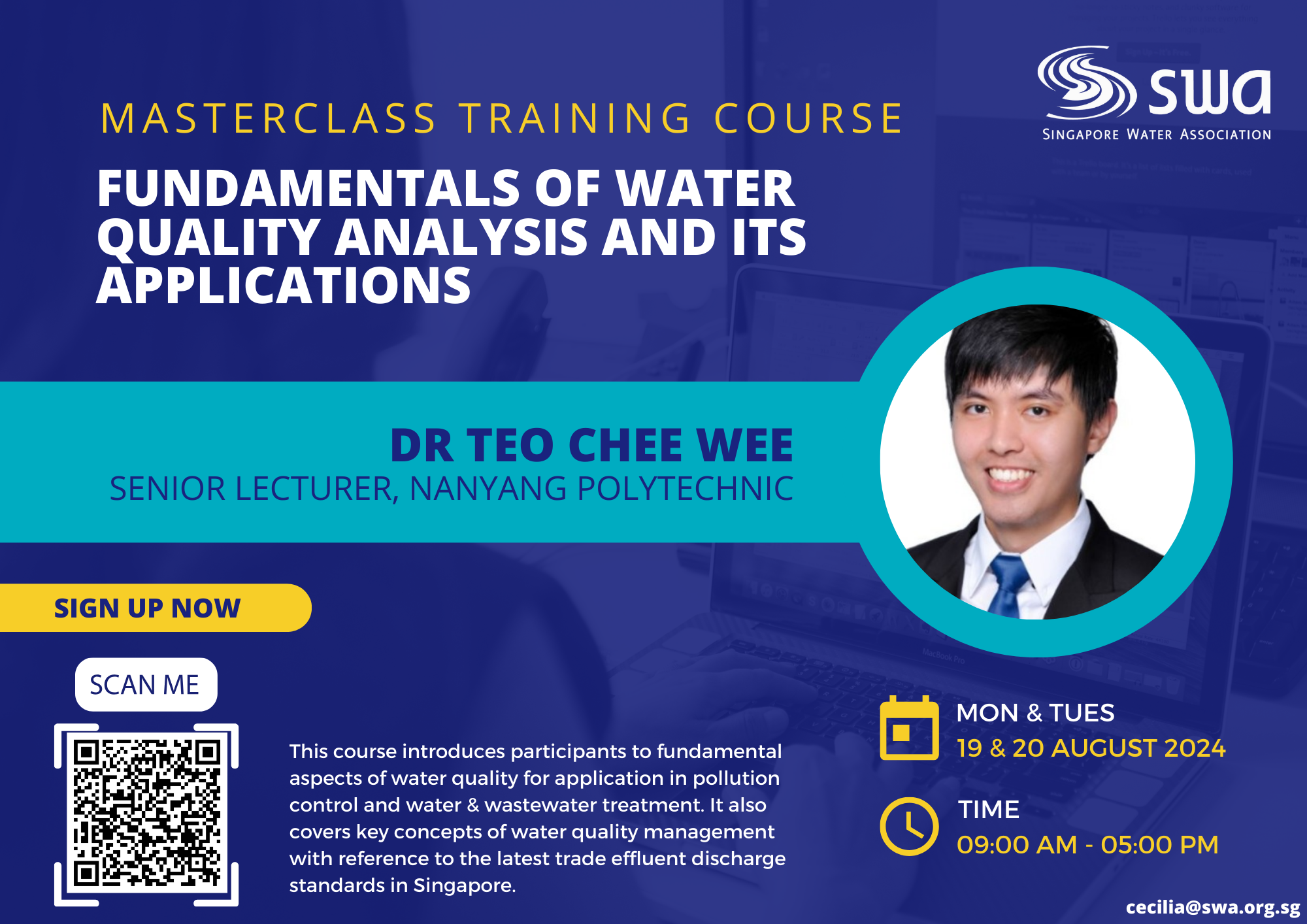 swa
SINGAPORE WATER ASSOCIATION

MASTERCLASS TRAINING COURSE

FUNDAMENTALS OF WATER QUALITY ANALYSIS AND ITS APPLICATIONS

DR TEO CHEE WEE
SENIOR LECTURER, NANYANG POLYTECHNIC

SIGN UP NOW

SCAN ME

This course introduces participants to fundamental aspects of water quality for application in pollution control and water & wastewater treatment. It also covers key concepts of water quality management with reference to the latest trade effluent discharge standards in Singapore.

MON & TUES
19 & 20 AUGUST 2024

TIME
09:00 AM - 05:00 PM

cecilia@swa.org.sg